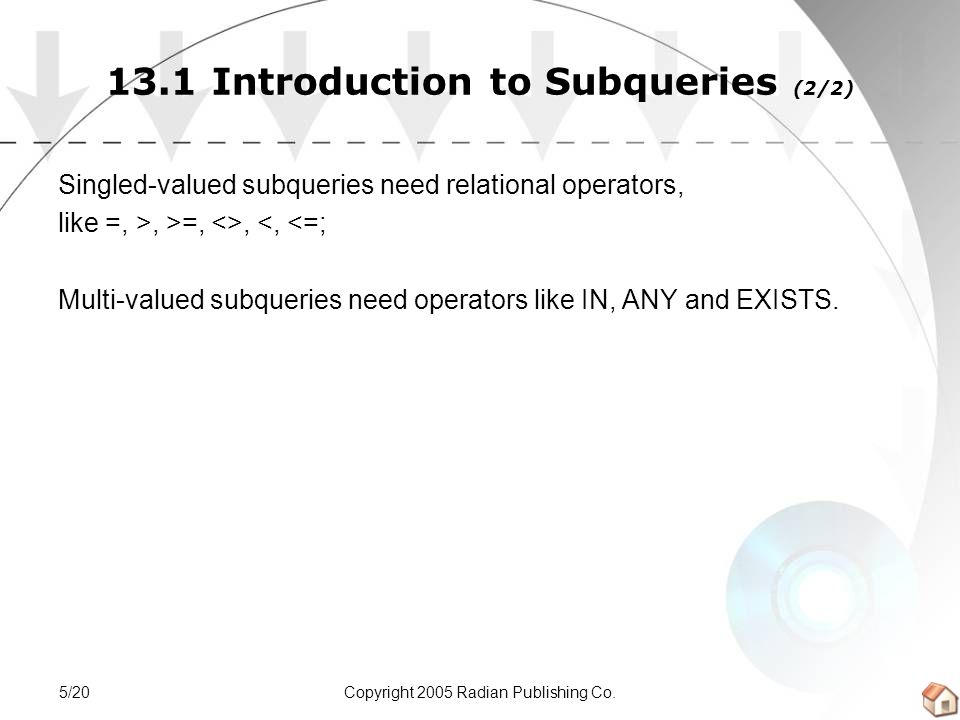 13.1 Introduction to Subqueries (2/2)

Singled-valued subqueries need relational operators, like =, >, >=, <>, <, <=;

Multi-valued subqueries need operators like IN, ANY and EXISTS.

5/20

Copyright 2005 Radian Publishing Co.